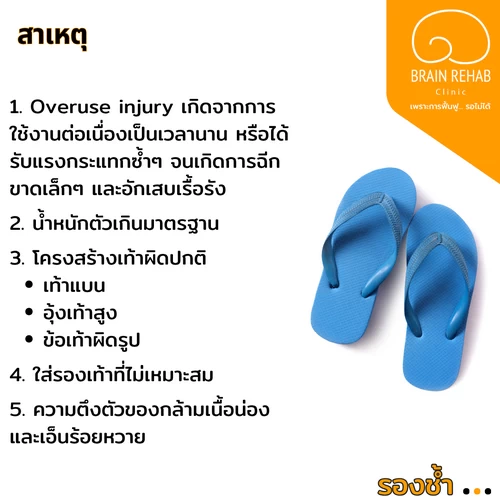 สาเหตุ

BRAIN REHAB
Clinic
เพราะการฟื้นฟู... รอไม่ได้

1. Overuse injury เกิดจากการใช้งานต่อเนื่องเป็นเวลานาน หรือได้รับแรงกระแทกซ้ำๆ จนเกิดการฉีกขาดเล็กๆ และอักเสบเรื้อรัง

2. น้ำหนักตัวเกินมาตรฐาน

3. โครงสร้างเท้าผิดปกติ
• เท้าแบน
• อุ้งเท้าสูง
• ข้อเท้าผิดรูป

4. ใส่รองเท้าที่ไม่เหมาะสม

5. ความตึงตัวของกล้ามเนื้อน่องและเอ็นร้อยหวาย

รองช้ำ ...